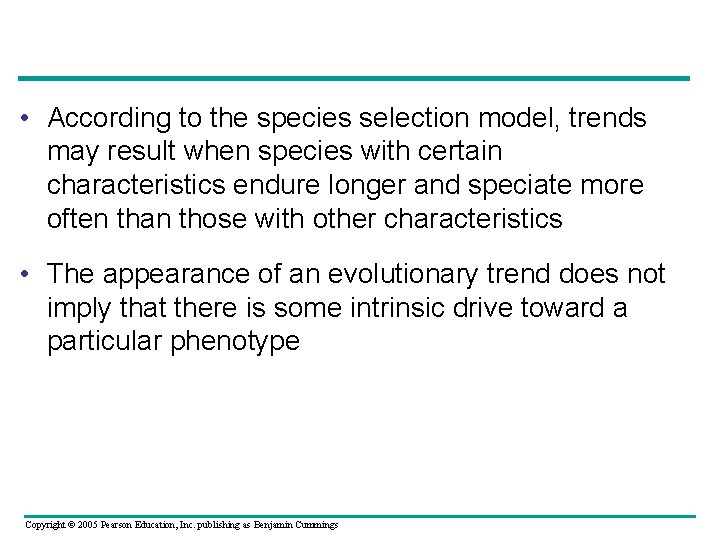 • According to the species selection model, trends may result when species with certain characteristics endure longer and speciate more often than those with other characteristics

• The appearance of an evolutionary trend does not imply that there is some intrinsic drive toward a particular phenotype

Copyright © 2005 Pearson Education, Inc. publishing as Benjamin Cummings